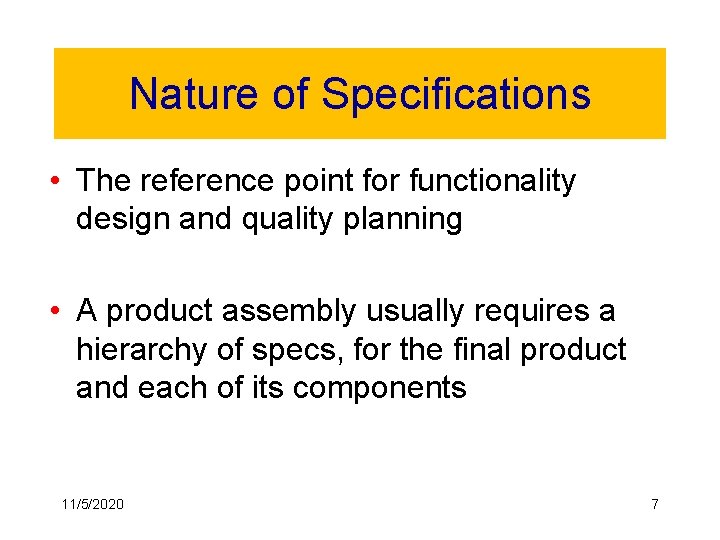 Nature of Specifications

• The reference point for functionality design and quality planning

• A product assembly usually requires a hierarchy of specs, for the final product and each of its components

11/5/2020

7